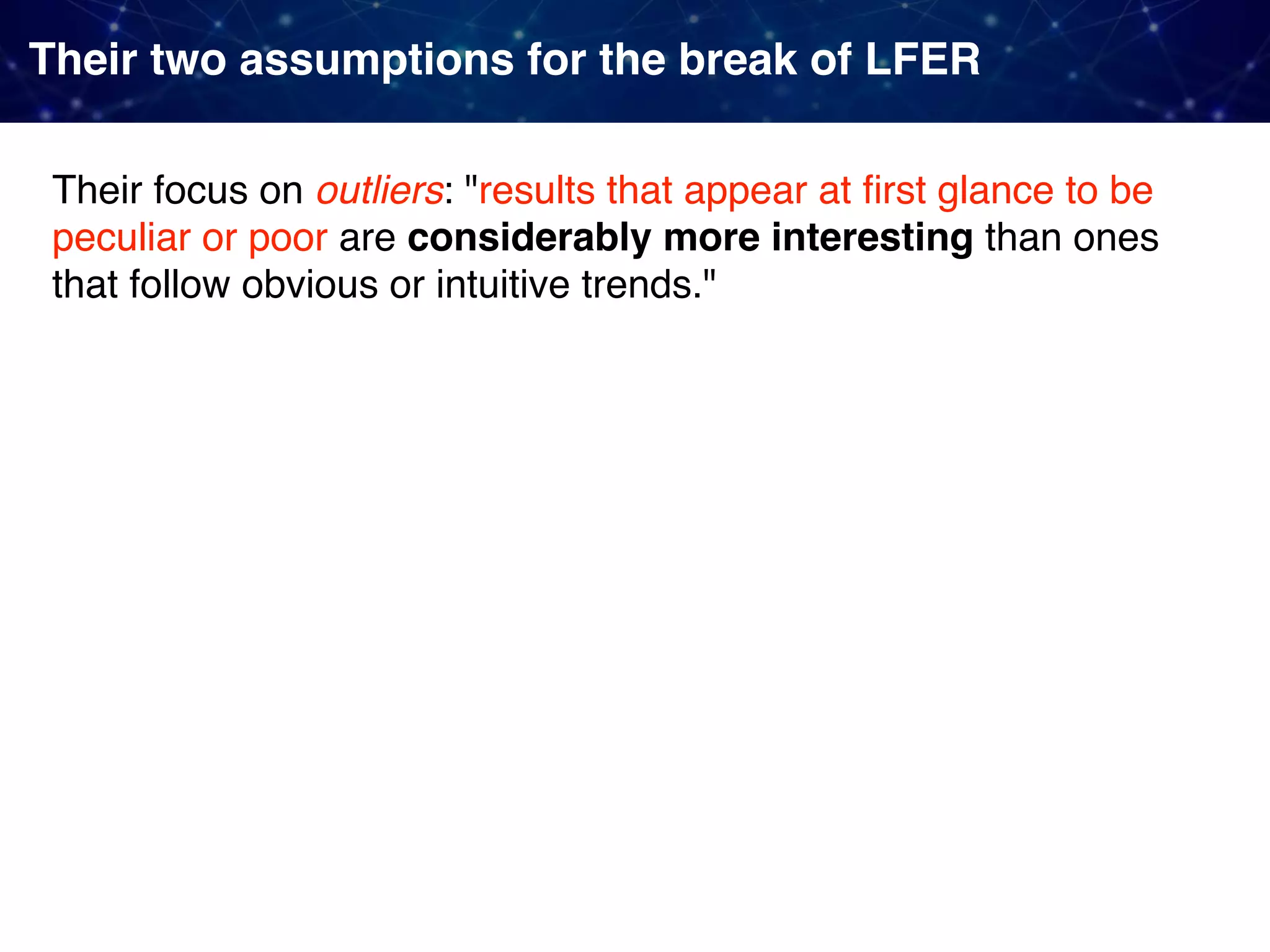 Their two assumptions for the break of LFER

Their focus on outliers: "results that appear at first glance to be peculiar or poor are considerably more interesting than ones that follow obvious or intuitive trends."